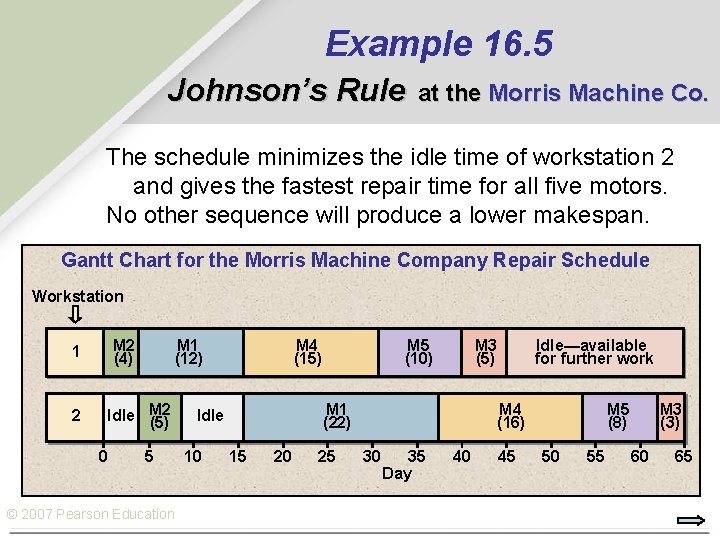 Example 16.5

Johnson's Rule at the Morris Machine Co.

The schedule minimizes the idle time of workstation 2 and gives the fastest repair time for all five motors. No other sequence will produce a lower makespan.

Gantt Chart for the Morris Machine Company Repair Schedule

Workstation

1 M2 (4) M1 (12) M4 (15) M5 (10) M3 (5) Idle—available for further work

2 Idle M2 (5) Idle M1 (22) M4 (16) M5 (8) M3 (3)

0 5 10 15 20 25 30 35 40 45 50 55 60 65
Day

© 2007 Pearson Education